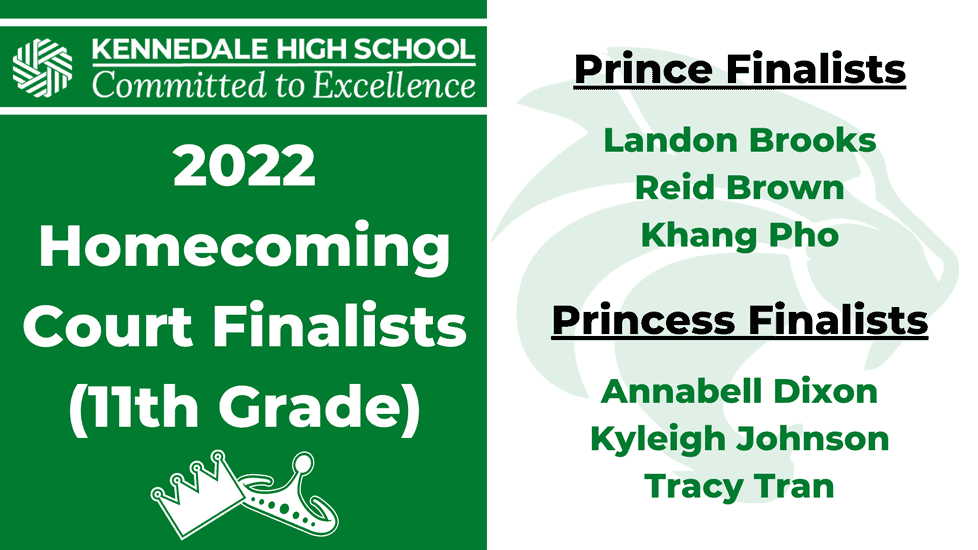 KENNEDALE HIGH SCHOOL
Committed to Excellence

2022 Homecoming Court Finalists (11th Grade)

Prince Finalists

Landon Brooks
Reid Brown
Khang Pho

Princess Finalists

Annabell Dixon
Kyleigh Johnson
Tracy Tran